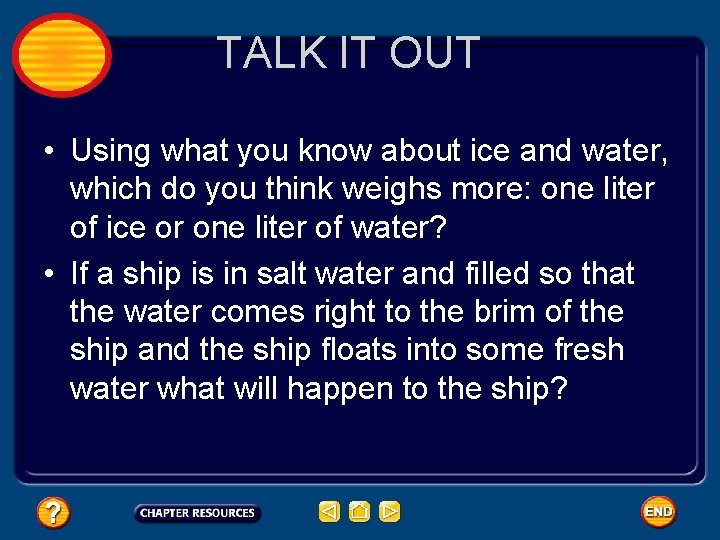 TALK IT OUT

• Using what you know about ice and water, which do you think weighs more: one liter of ice or one liter of water?

• If a ship is in salt water and filled so that the water comes right to the brim of the ship and the ship floats into some fresh water what will happen to the ship?

?

CHAPTER RESOURCES

END